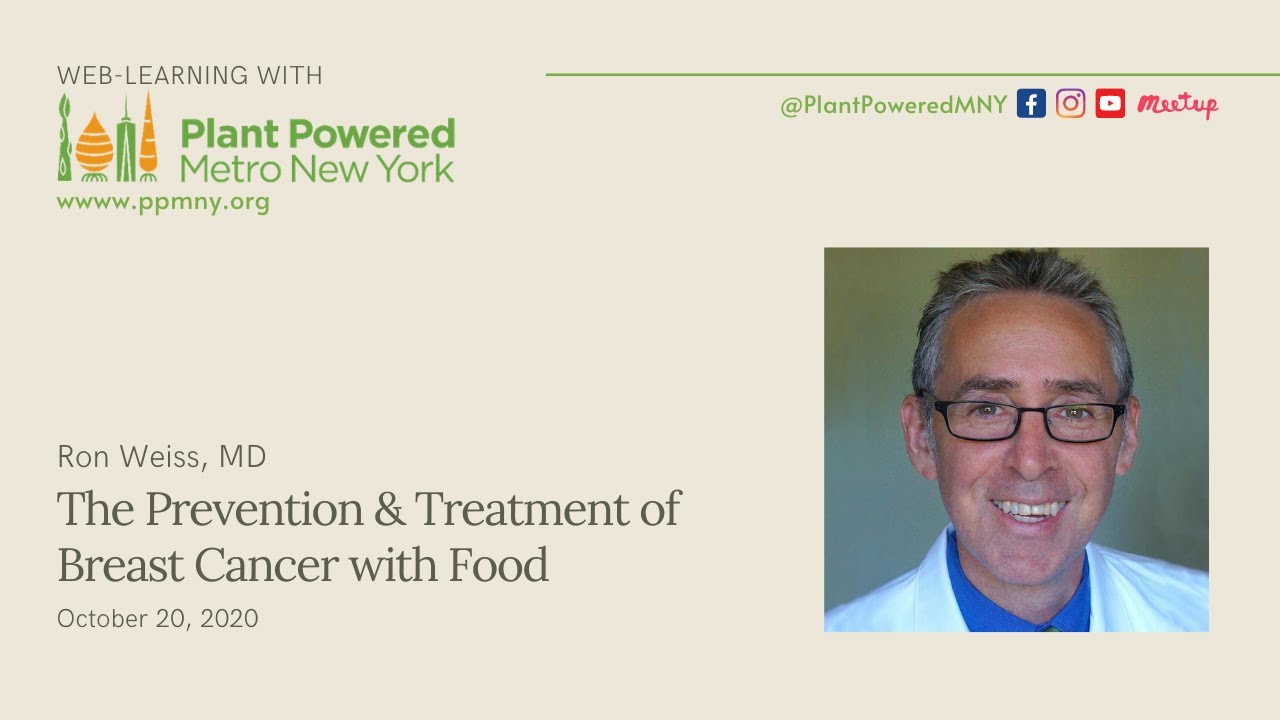 WEB-LEARNING WITH
Plant Powered
Metro New York
wwww.ppmny.org

@PlantPoweredMNY
Meetup

Ron Weiss, MD
The Prevention & Treatment of Breast Cancer with Food
October 20, 2020